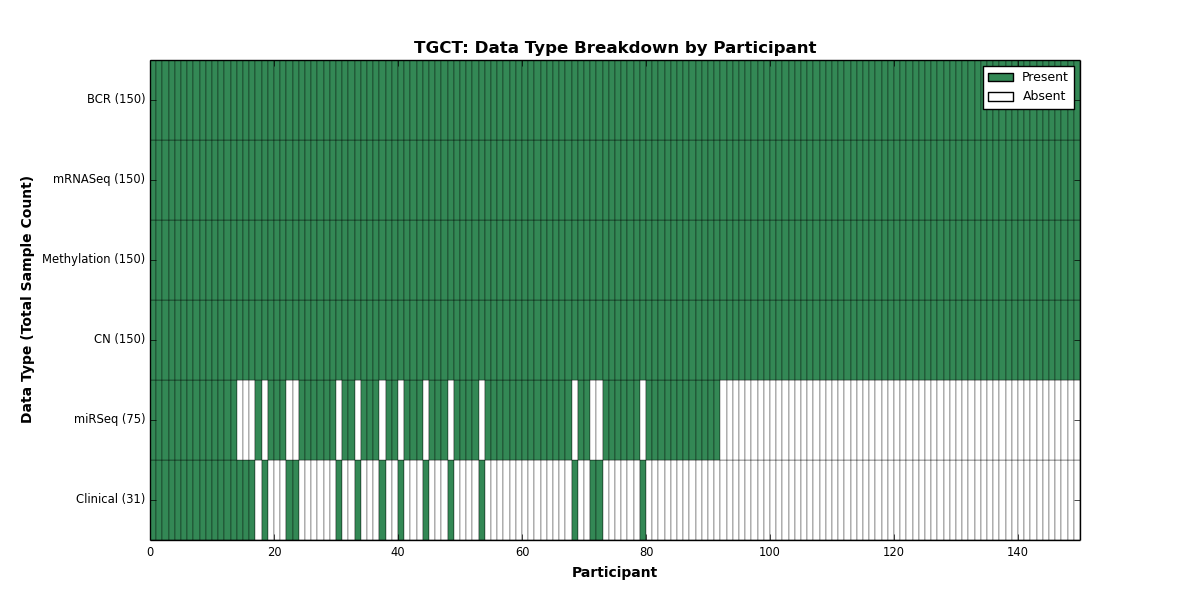 TGCT: Data Type Breakdown by Participant

Present
Absent

Data Type (Total Sample Count)

BCR (150)
mRNASeq (150)
Methylation (150)
CN (150)
miRSeq (75)
Clinical (31)

0
20
40
60
80
100
120
140

Participant